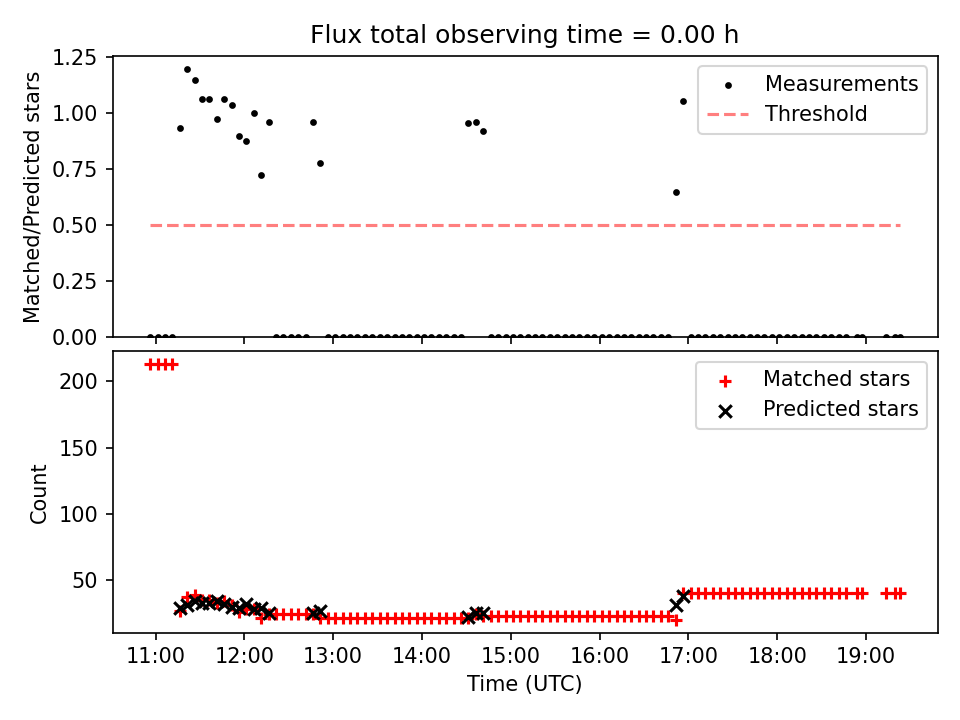 Flux total observing time = 0.00 h

Matched/Predicted stars

1.25
1.00
0.75
0.50
0.25
0.00

Measurements
Threshold

Count

200
150
100
50

Matched stars
Predicted stars

11:00
12:00
13:00
14:00
15:00
16:00
17:00
18:00
19:00

Time (UTC)